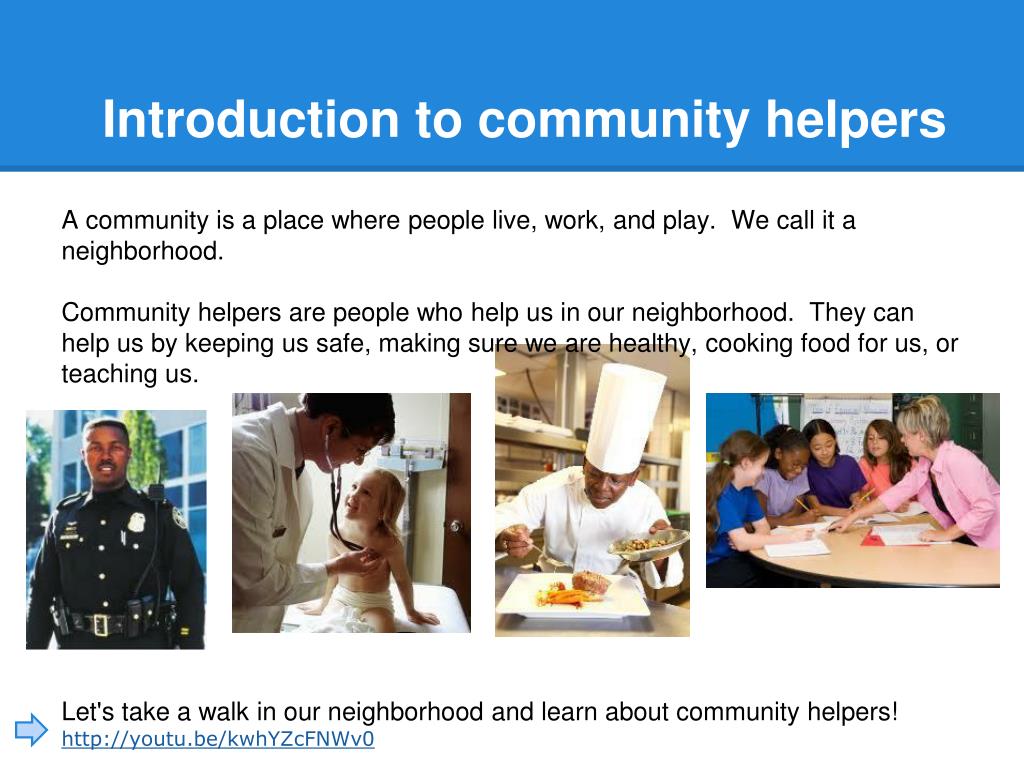 Introduction to community helpers

A community is a place where people live, work, and play. We call it a neighborhood.

Community helpers are people who help us in our neighborhood. They can help us by keeping us safe, making sure we are healthy, cooking food for us, or teaching us.

Let's take a walk in our neighborhood and learn about community helpers!
http://youtu.be/kwhYZcFNWv0